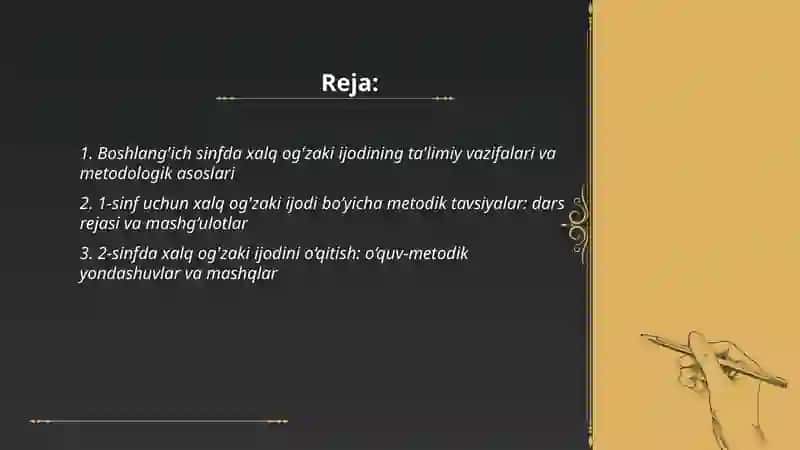 Reja:

1. Boshlang'ich sinfda xalq og'zaki ijodining ta'limiy vazifalari va metodologik asoslari

2. 1-sinf uchun xalq og'zaki ijodi bo'yicha metodik tavsiyalar: dars rejasi va mashg'ulotlar

3. 2-sinfda xalq og'zaki ijodini o'qitish: o'quv-metodik yondashuvlar va mashqlar